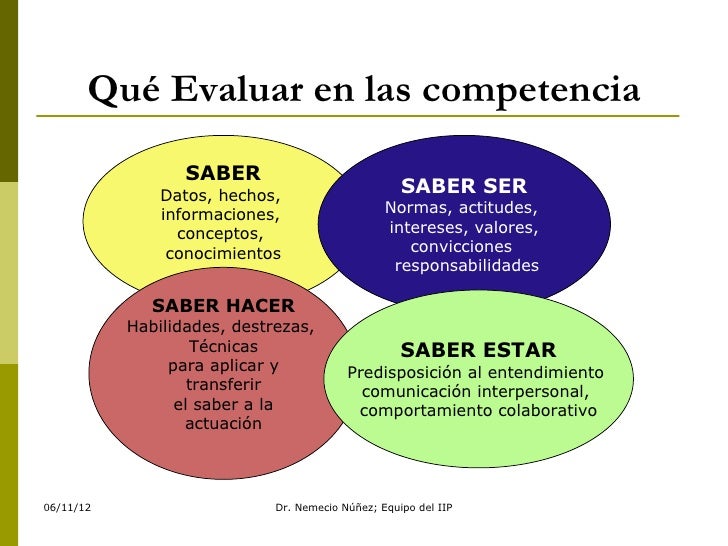 Qué Evaluar en las competencia

SABER
Datos, hechos, informaciones, conceptos, conocimientos

SABER SER
Normas, actitudes, intereses, valores, convicciones responsabilidades

SABER HACER
Habilidades, destrezas, Técnicas para aplicar y transferir el saber a la actuación

SABER ESTAR
Predisposición al entendimiento comunicación interpersonal, comportamiento colaborativo

06/11/12

Dr. Nemecio Núñez; Equipo del IIP